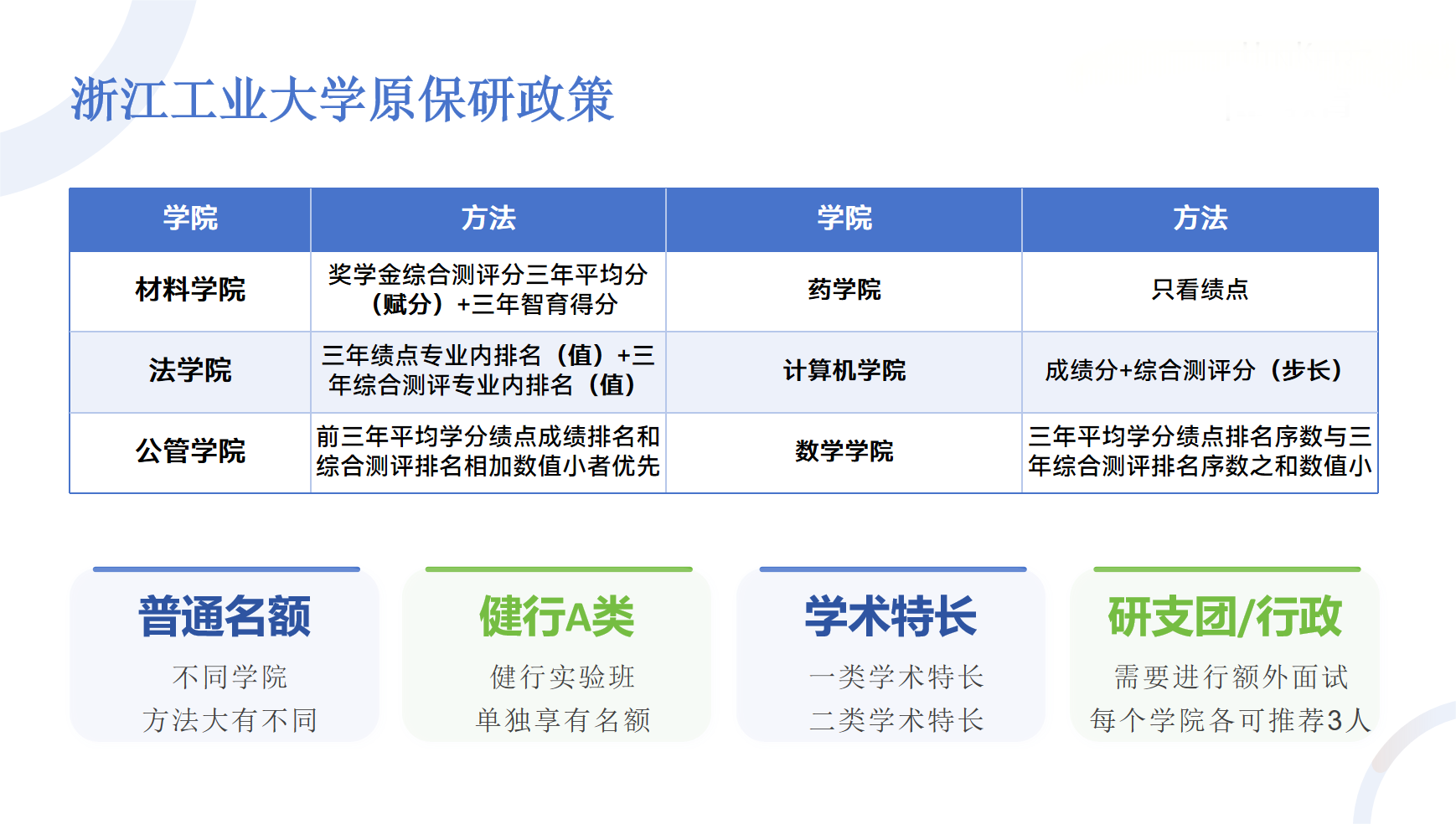 浙江工业大学原保研政策

| 学院 | 方法 | 学院 | 方法 |
|---|---|---|---|
| 材料学院 | 奖学金综合测评分三年平均分（赋分）+三年智育得分 | 药学院 | 只看绩点 |
| 法学院 | 三年绩点专业内排名（值）+三年综合测评专业内排名（值） | 计算机学院 | 成绩分+综合测评分（步长） |
| 公管学院 | 前三年平均学分绩点成绩排名和综合测评排名相加数值小者优先 | 数学学院 | 三年平均学分绩点排名序数与三年综合测评排名序数之和数值小 |

普通名额
不同学院
方法大有不同

健行A类
健行实验班
单独享有名额

学术特长
一类学术特长
二类学术特长

研支团/行政
需要进行额外面试
每个学院各可推荐3人